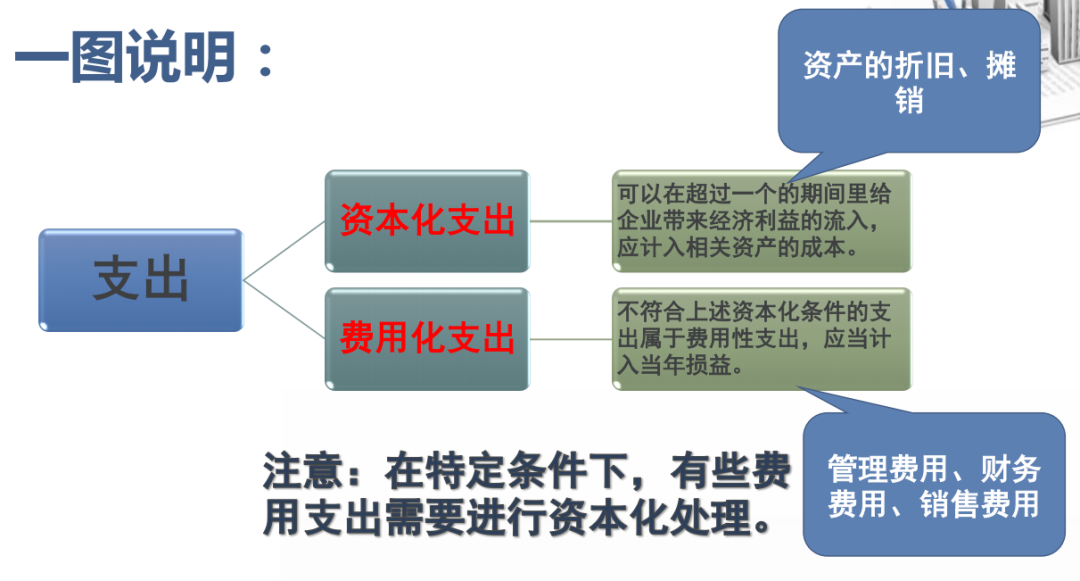 一图说明：

资产的折旧、摊销

支出

资本化支出

可以在超过一个的期间里给企业带来经济利益的流入，应计入相关资产的成本。

费用化支出

不符合上述资本化条件的支出属于费用性支出，应当计入当年损益。

管理费用、财务费用、销售费用

注意：在特定条件下，有些费用支出需要进行资本化处理。